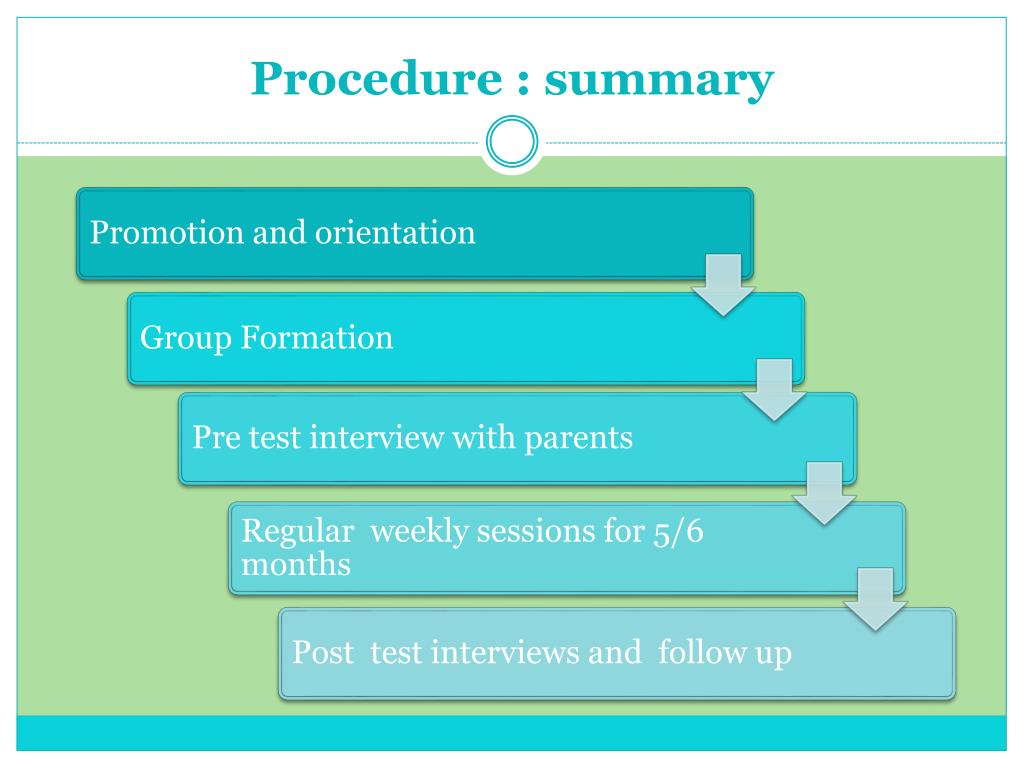 Procedure : summary

Promotion and orientation

Group Formation

Pre test interview with parents

Regular weekly sessions for 5/6 months

Post test interviews and follow up